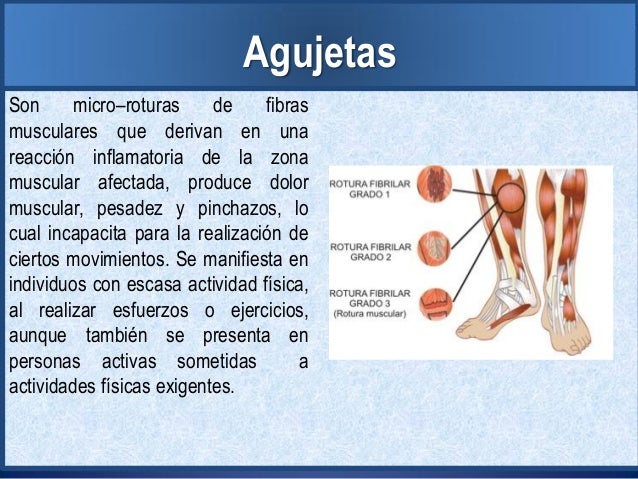 Agujetas

Son micro–roturas de fibras musculares que derivan en una reacción inflamatoria de la zona muscular afectada, produce dolor muscular, pesadez y pinchazos, lo cual incapacita para la realización de ciertos movimientos. Se manifiesta en individuos con escasa actividad física, al realizar esfuerzos o ejercicios, aunque también se presenta en personas activas sometidas a actividades físicas exigentes.

ROTURA FIBRILAR GRADO 1

ROTURA FIBRILAR GRADO 2

ROTURA FIBRILAR GRADO 3 (Rotura muscular)